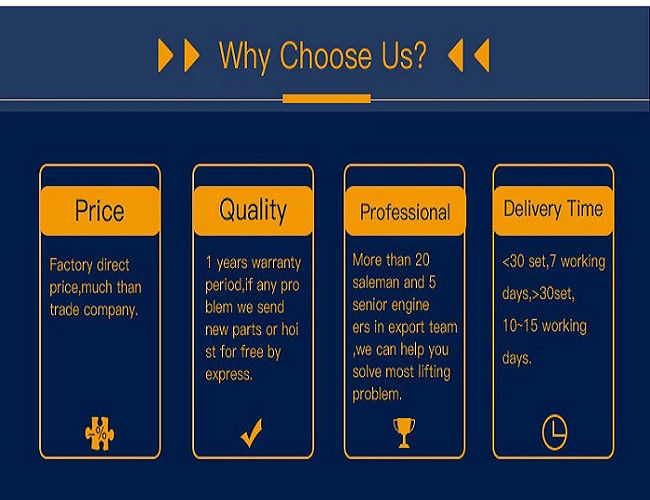 Why Choose Us?

Price

Factory direct price,much than trade company.

%

Quality

1 years warranty period,if any pro blem we send new parts or hoi st for free by express.

Professional

More than 20 saleman and 5 senior engine ers in export team ,we can help you solve most lifting problem.

Delivery Time

<30 set,7 working days,>30set, 10~15 working days.